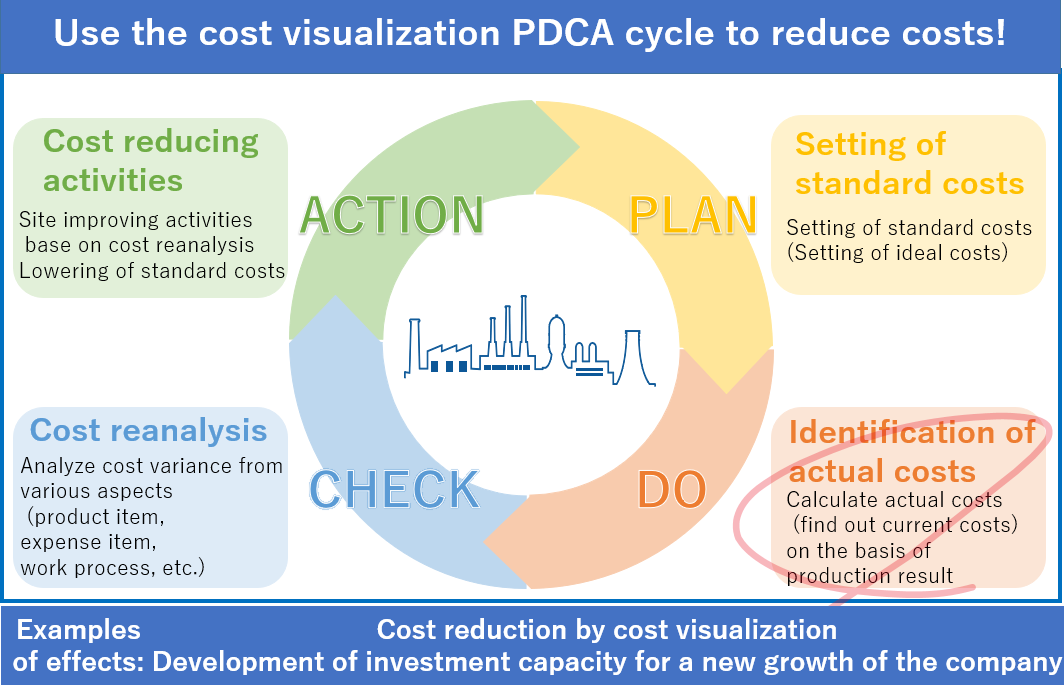 Use the cost visualization PDCA cycle to reduce costs!

Cost reducing activities
Site improving activities base on cost reanalysis
Lowering of standard costs

ACTION

PLAN

Setting of standard costs
Setting of standard costs (Setting of ideal costs)

Cost reanalysis
Analyze cost variance from various aspects (product item, expense item, work process, etc.)

CHECK

DO

Identification of actual costs
Calculate actual costs (find out current costs) on the basis of production result

Examples of effects: Cost reduction by cost visualization
Development of investment capacity for a new growth of the company